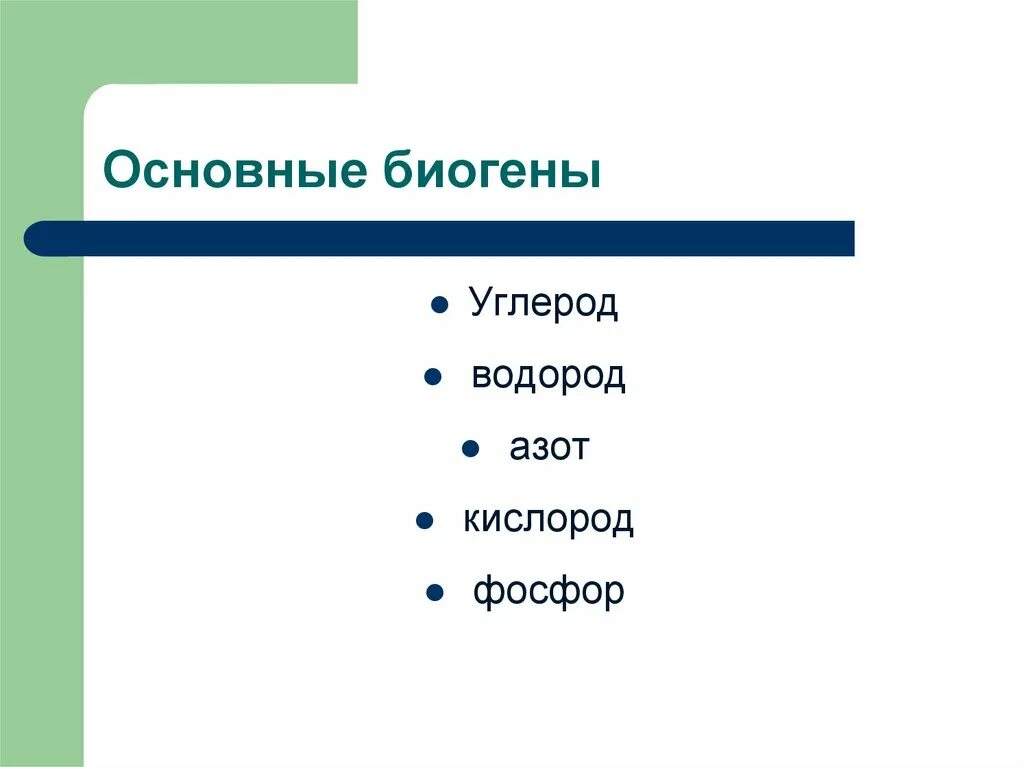 Основные биогены

- Углерод
- водород
- азот
- кислород
- фосфор